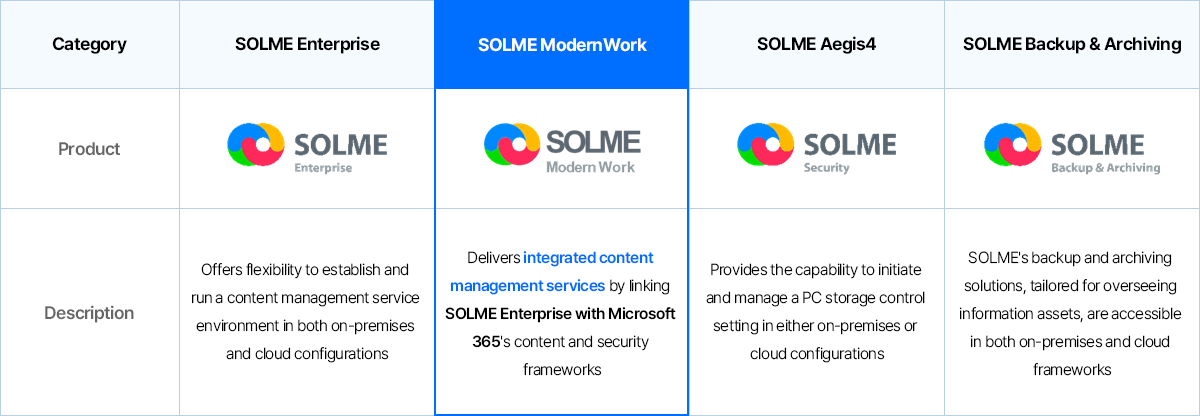 | Category | SOLME Enterprise | SOLME ModernWork | SOLME Aegis4 | SOLME Backup & Archiving |
|---|---|---|---|---|
| Product | SOLME Enterprise | SOLME Modern Work | SOLME Security | SOLME Backup & Archiving |
| Description | Offers flexibility to establish and run a content management service environment in both on-premises and cloud configurations | Delivers integrated content management services by linking SOLME Enterprise with Microsoft 365's content and security frameworks | Provides the capability to initiate and manage a PC storage control setting in either on-premises or cloud configurations | SOLME's backup and archiving solutions, tailored for overseeing information assets, are accessible in both on-premises and cloud frameworks |